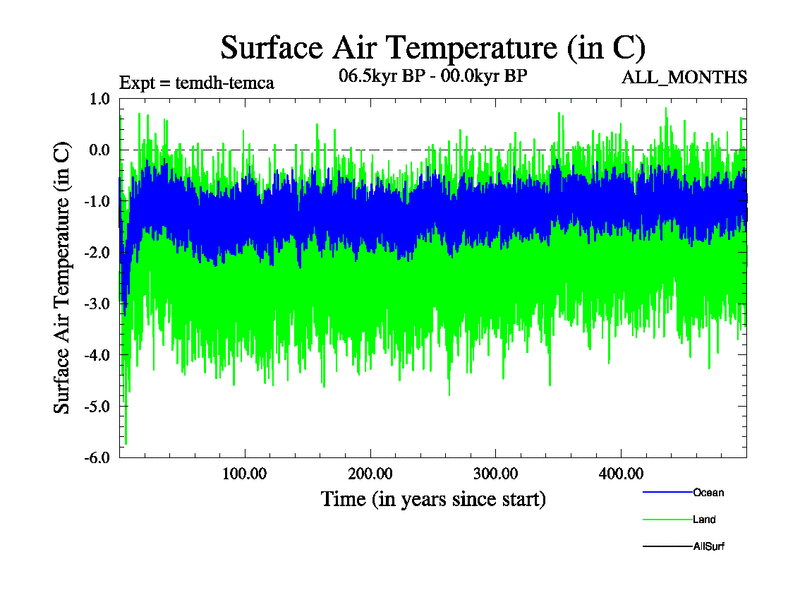 Surface Air Temperature (in C)

Expt = temdh-temca

06.5kyr BP - 00.0kyr BP

ALL_MONTHS

Surface Air Temperature (in C)

1.0
0.0
-1.0
-2.0
-3.0
-4.0
-5.0
-6.0

100.00
200.00
300.00
400.00

Time (in years since start)

Ocean
Land
AllSurf